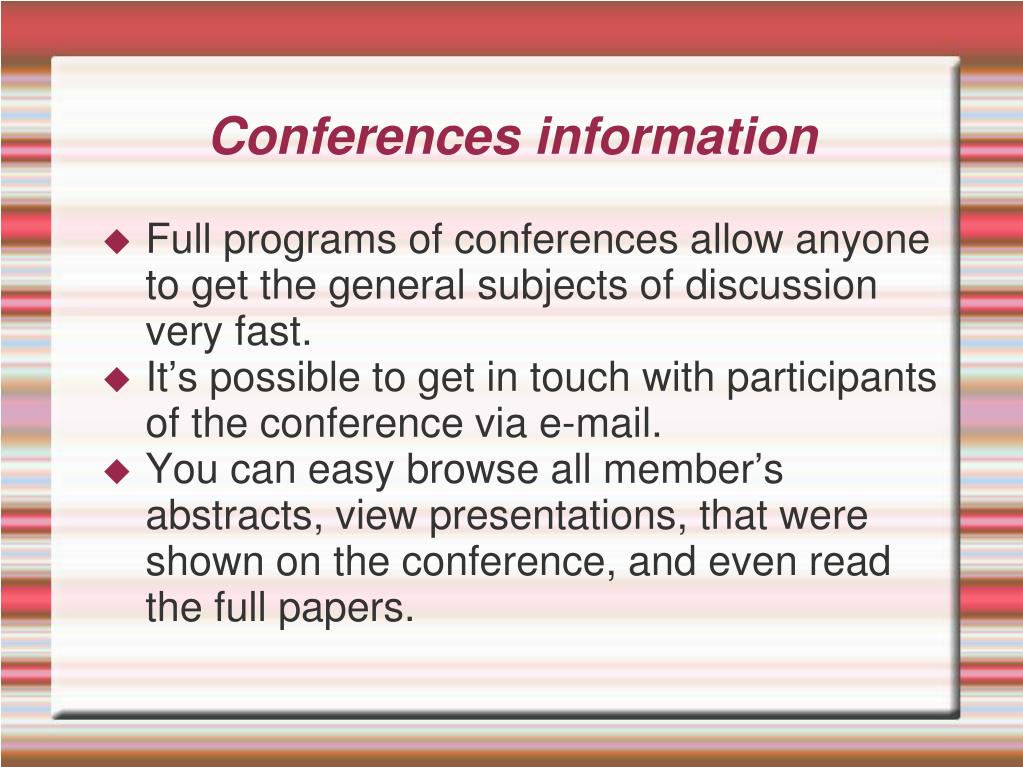 Conferences information

◆ Full programs of conferences allow anyone to get the general subjects of discussion very fast.
◆ It’s possible to get in touch with participants of the conference via e-mail.
◆ You can easy browse all member’s abstracts, view presentations, that were shown on the conference, and even read the full papers.